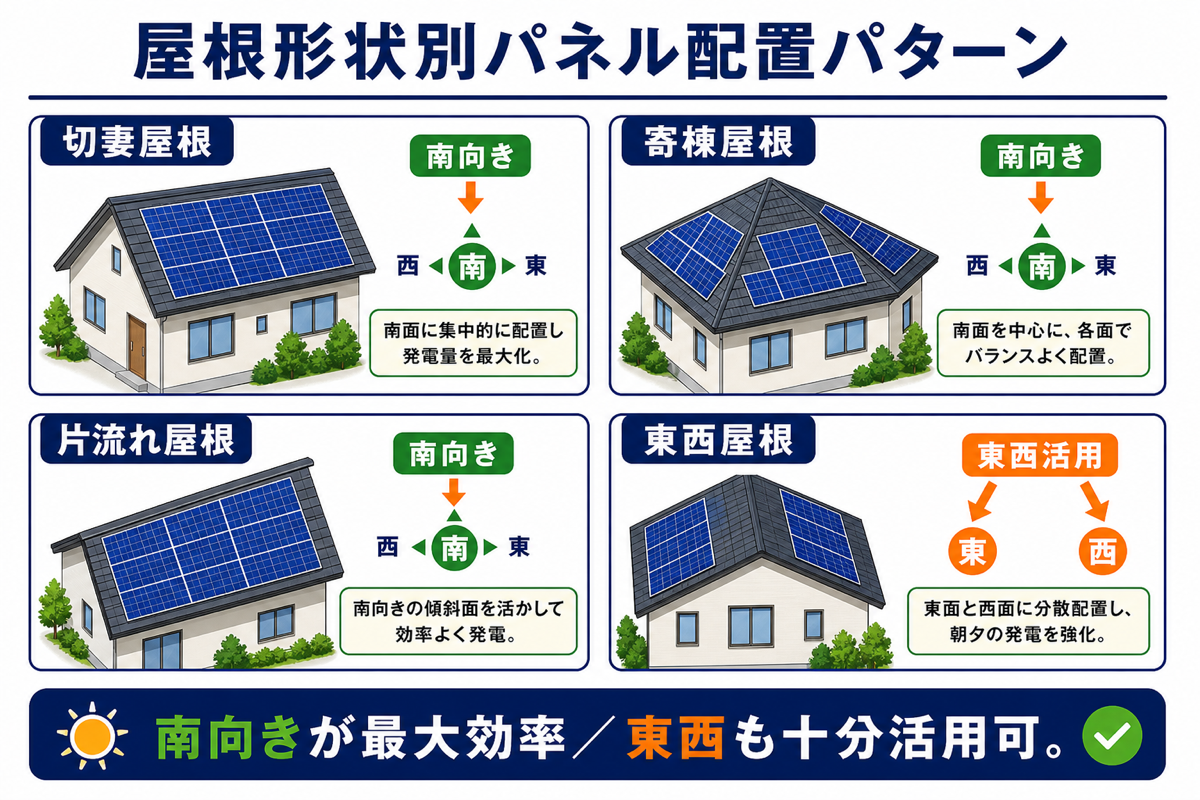 屋根形状別パネル配置パターン

切妻屋根

南向き

西 南 東

南面に集中的に配置し発電量を最大化。

寄棟屋根

南向き

西 南 東

南面を中心に、各面でバランスよく配置。

片流れ屋根

南向き

西 南 東

南向きの傾斜面を活かして効率よく発電。

東西屋根

東西活用

東 西

東面と西面に分散配置し、朝夕の発電を強化。

南向きが最大効率／東西も十分活用可。